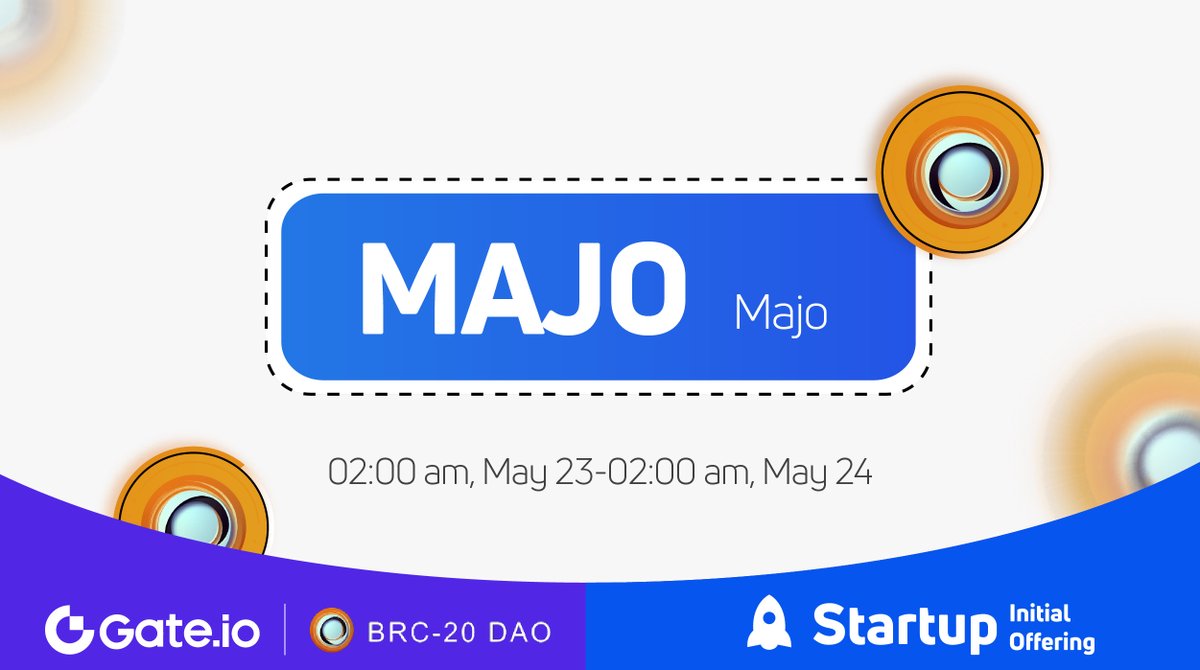 MAJO Majo

02:00 am, May 23-02:00 am, May 24

Gate.io | BRC-20 DAO

Startup Initial Offering